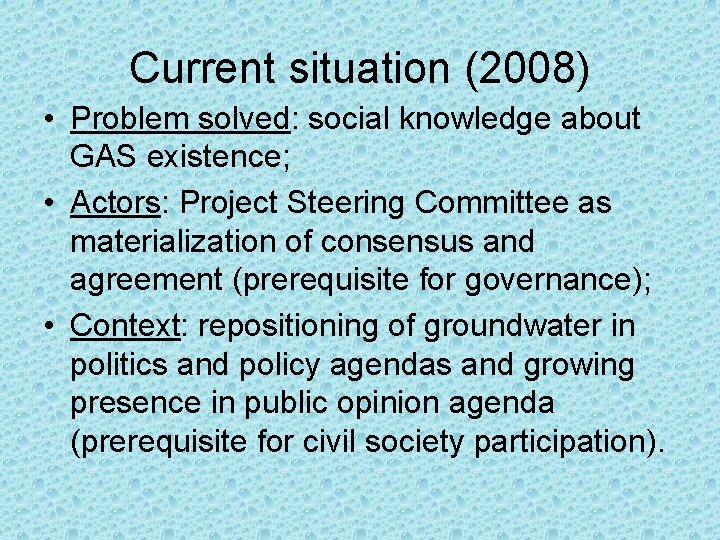 Current situation (2008)

• Problem solved: social knowledge about GAS existence;

• Actors: Project Steering Committee as materialization of consensus and agreement (prerequisite for governance);

• Context: repositioning of groundwater in politics and policy agendas and growing presence in public opinion agenda (prerequisite for civil society participation).